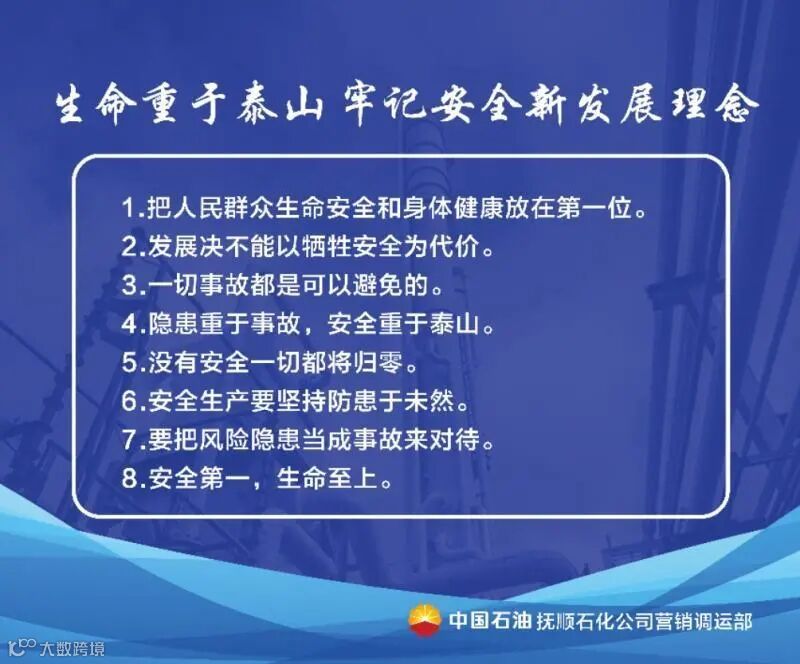 生命重于泰山 牢记安全新发展理念

1.把人民群众生命安全和身体健康放在第一位。
2.发展决不能以牺牲安全为代价。
3.一切事故都是可以避免的。
4.隐患重于事故，安全重于泰山。
5.没有安全一切都将归零。
6.安全生产要坚持防患于未然。
7.要把风险隐患当成事故来对待。
8.安全第一，生命至上。

中国石油 抚顺石化公司营销调运部

大数跨境